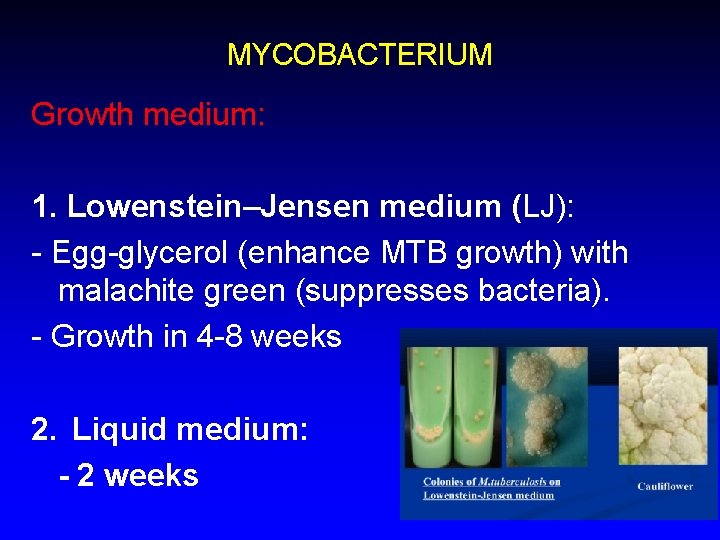 MYCOBACTERIUM

Growth medium:

1. Lowenstein–Jensen medium (LJ):

- Egg-glycerol (enhance MTB growth) with malachite green (suppresses bacteria).

- Growth in 4-8 weeks

2. Liquid medium:

- 2 weeks

Colonies of M.tuberculosis on Lowenstein-Jensen medium

Cauliflower